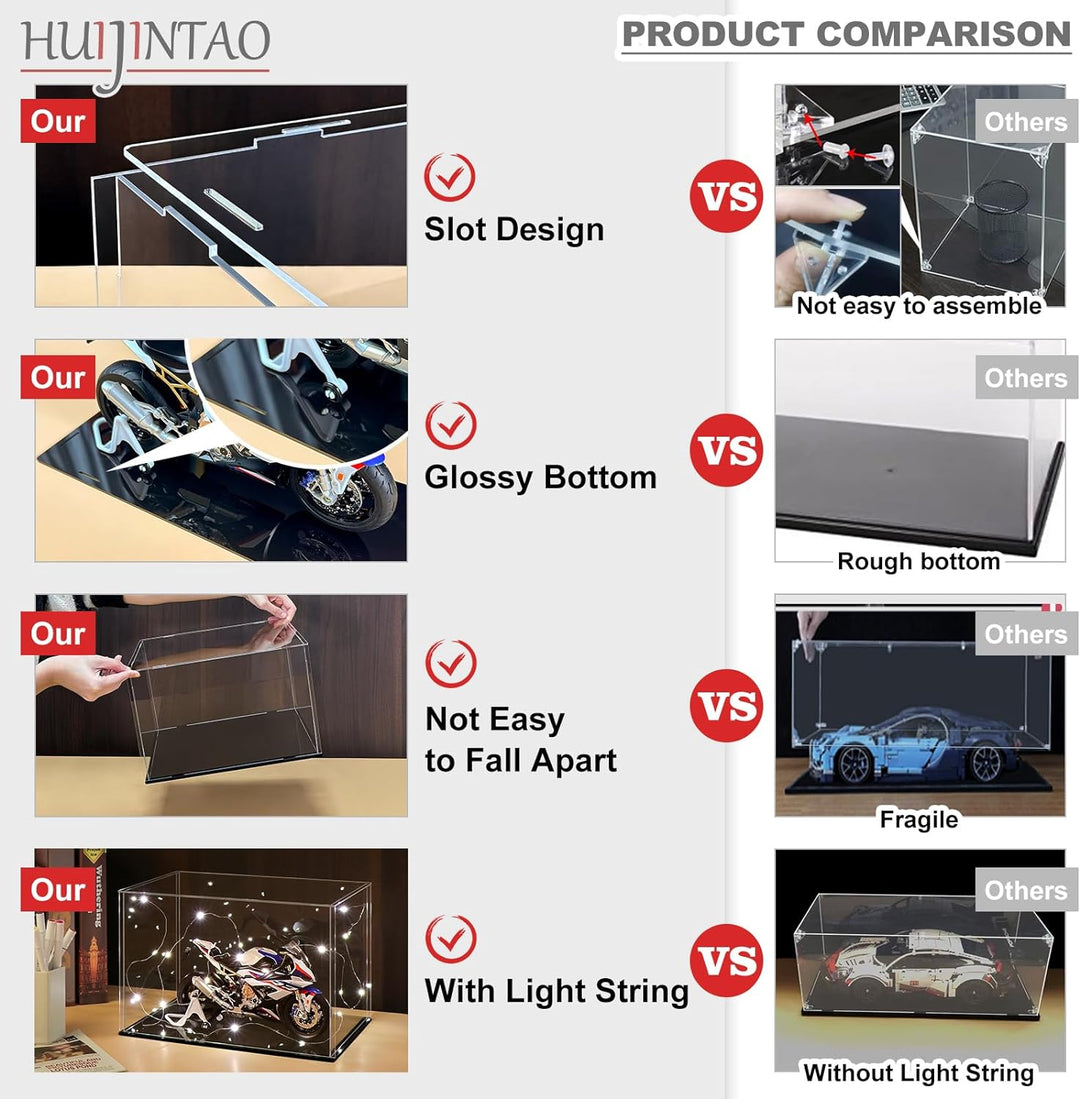 HUIJINTAO

PRODUCT COMPARISON

Our

Slot Design

VS

Others

Not easy to assemble

Our

Glossy Bottom

VS

Others

Rough bottom

Our

Not Easy to Fall Apart

VS

Others

Fragile

Our

With Light String

VS

Others

Without Light String